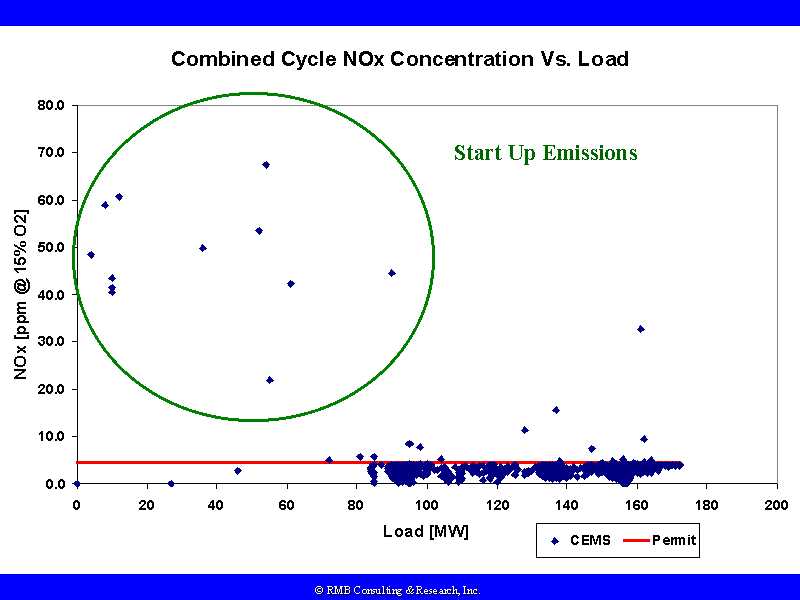 Combined Cycle NOx Concentration Vs. Load

Start Up Emissions

NOx [ppm @ 15% O2]

80.0
70.0
60.0
50.0
40.0
30.0
20.0
10.0
0.0

0 20 40 60 80 100 120 140 160 180 200

Load [MW]

CEMS Permit

© RMB Consulting & Research, Inc.